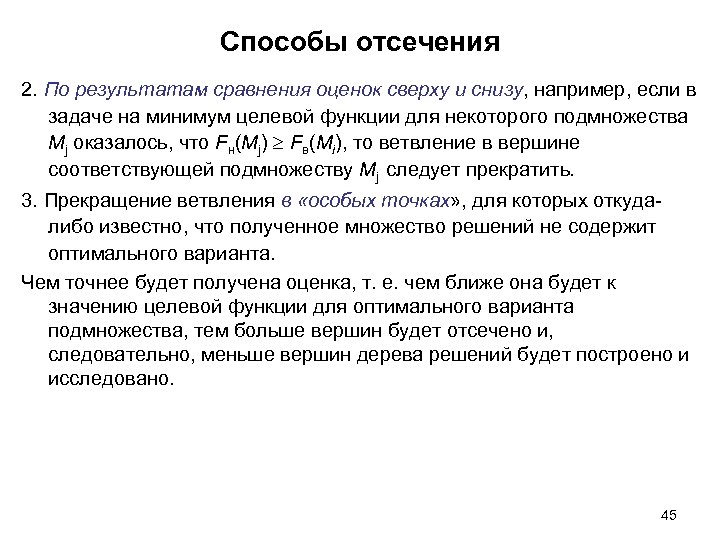 Способы отсечения

2. По результатам сравнения оценок сверху и снизу, например, если в задаче на минимум целевой функции для некоторого подмножества $M_j$ оказалось, что $F_н(M_j) \geq F_в(M_i)$, то ветвление в вершине соответствующей подмножеству $M_j$ следует прекратить.

3. Прекращение ветвления в «особых точках», для которых откуда-либо известно, что полученное множество решений не содержит оптимального варианта.

Чем точнее будет получена оценка, т. е. чем ближе она будет к значению целевой функции для оптимального варианта подмножества, тем больше вершин будет отсечено и, следовательно, меньше вершин дерева решений будет построено и исследовано.

45